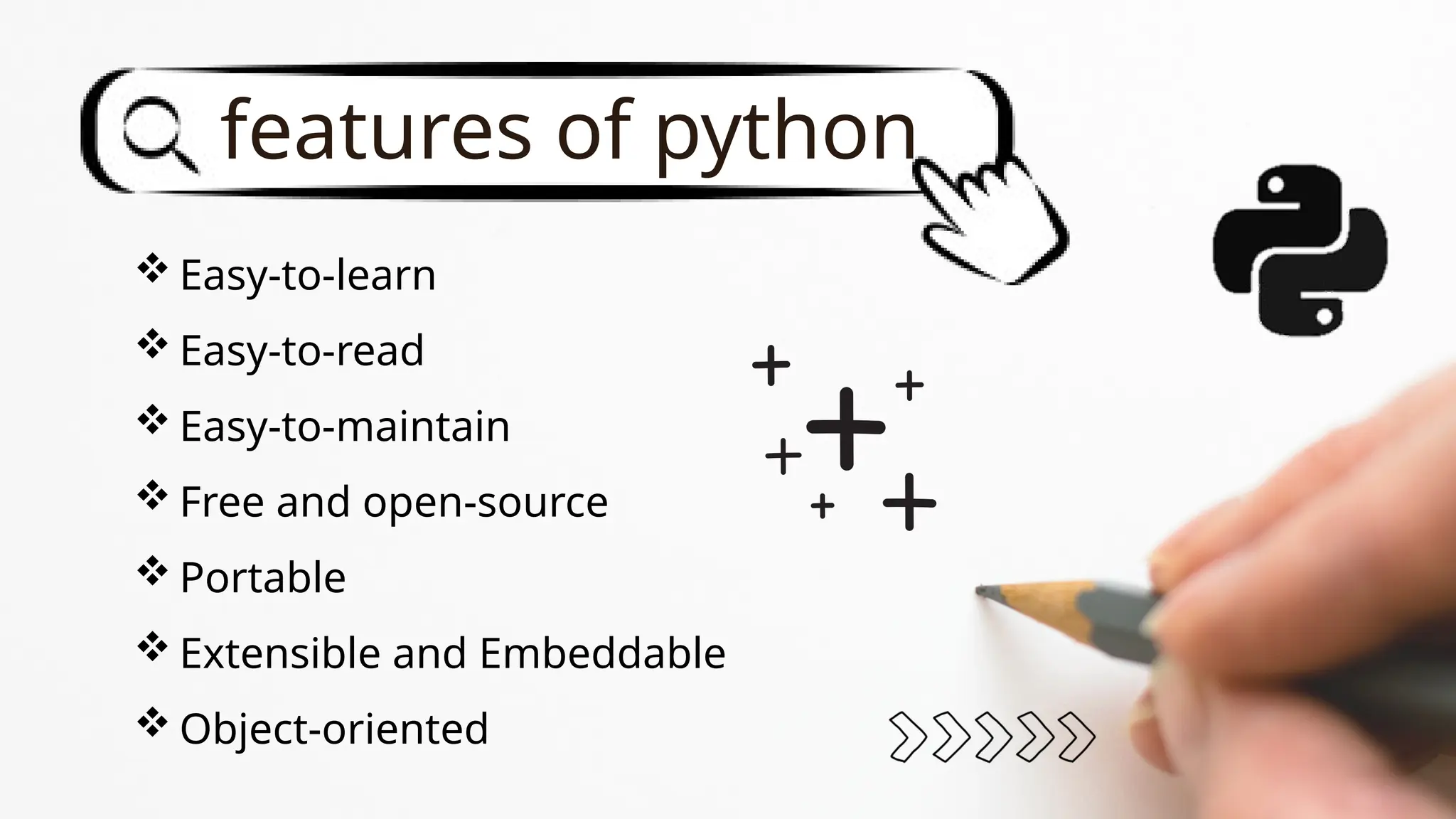 features of python

❖ Easy-to-learn
❖ Easy-to-read
❖ Easy-to-maintain
❖ Free and open-source
❖ Portable
❖ Extensible and Embeddable
❖ Object-oriented